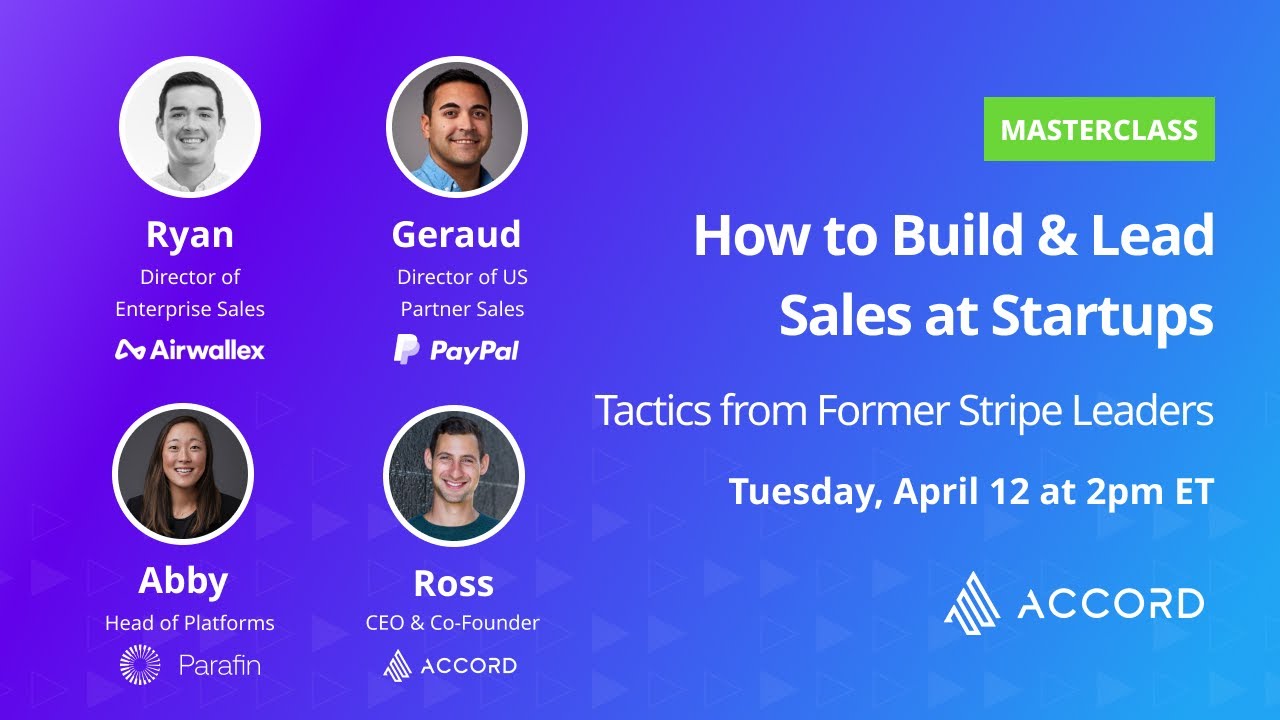 Ryan
Director of
Enterprise Sales
Airwallex

Geraud
Director of US
Partner Sales
PayPal

Abby
Head of Platforms
Parafin

Ross
CEO & Co-Founder
ACCORD

MASTERCLASS

How to Build & Lead Sales at Startups

Tactics from Former Stripe Leaders

Tuesday, April 12 at 2pm ET

ACCORD